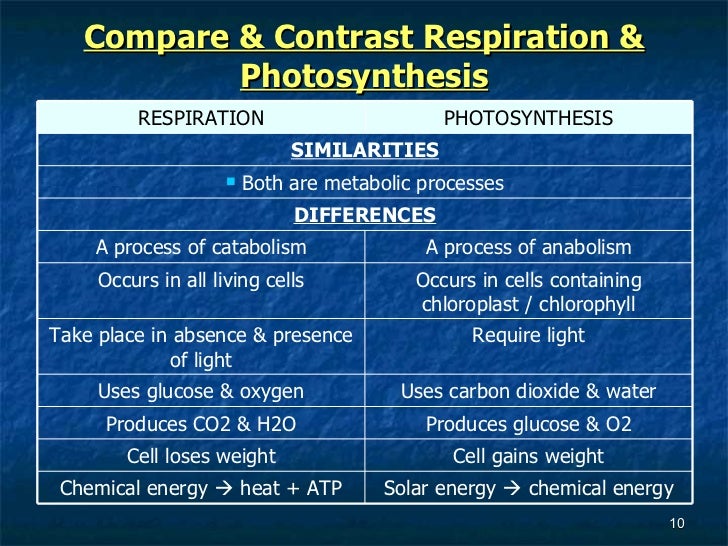 Compare & Contrast Respiration & Photosynthesis

| RESPIRATION | PHOTOSYNTHESIS |
|---|---|
| SIMILARITIES | |
| ▪ Both are metabolic processes | |
| DIFFERENCES | |
| A process of catabolism | A process of anabolism |
| Occurs in all living cells | Occurs in cells containing chloroplast / chlorophyll |
| Take place in absence & presence of light | Require light |
| Uses glucose & oxygen | Uses carbon dioxide & water |
| Produces CO2 & H2O | Produces glucose & O2 |
| Cell loses weight | Cell gains weight |
| Chemical energy → heat + ATP | Solar energy → chemical energy |

10